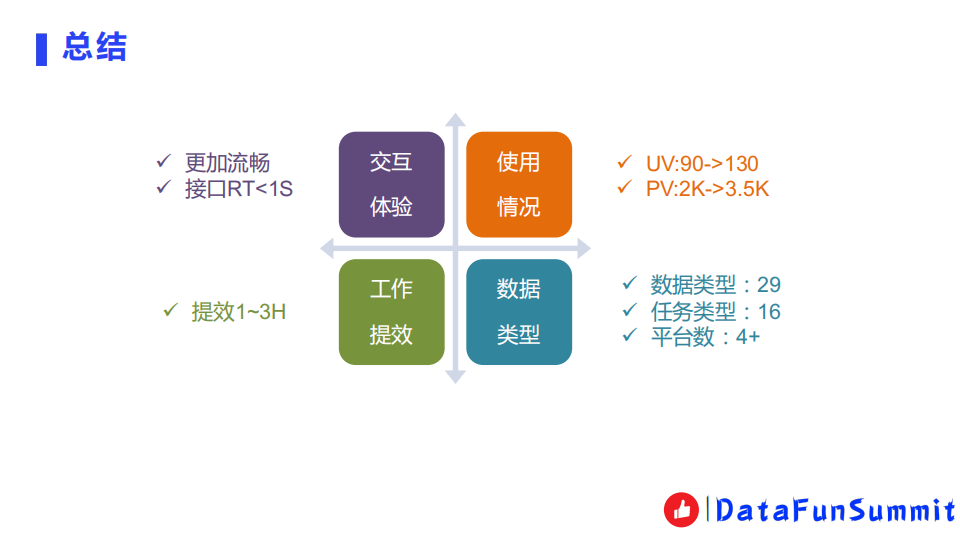 总结

✓ 更加流畅
✓ 接口RT<1S

交互
体验

使用
情况

✓ UV:90->130
✓ PV:2K->3.5K

✓ 提效1~3H

工作
提效

数据
类型

✓ 数据类型：29
✓ 任务类型：16
✓ 平台数：4+

DataFunSummit